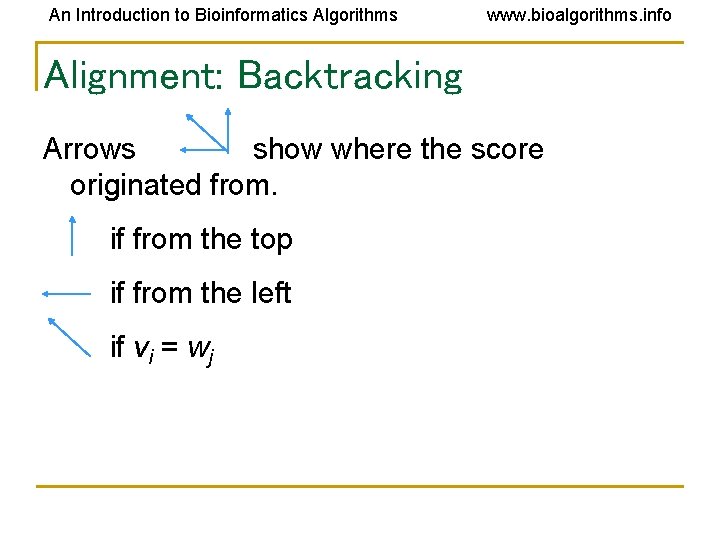 An Introduction to Bioinformatics Algorithms www.bioalgorithms.info

Alignment: Backtracking

Arrows show where the score originated from.

if from the top

if from the left

if $v_i = w_j$